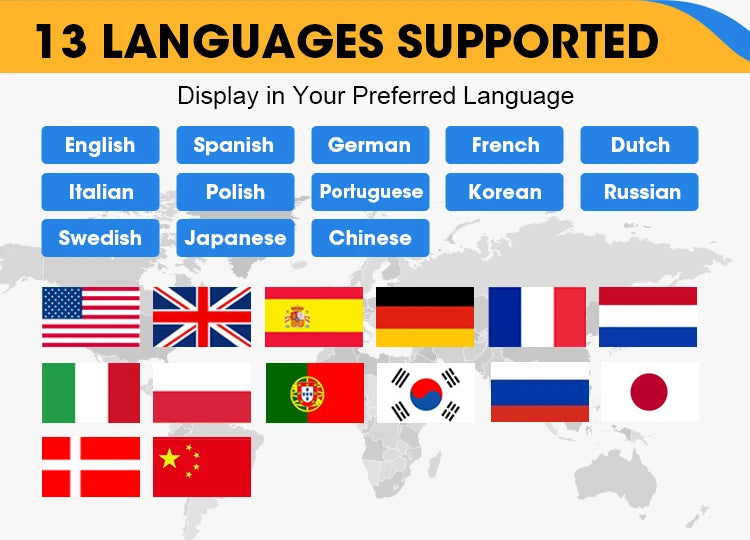 13 LANGUAGES SUPPORTED

Display in Your Preferred Language

English
Spanish
German
French
Dutch
Italian
Polish
Portuguese
Korean
Russian
Swedish
Japanese
Chinese